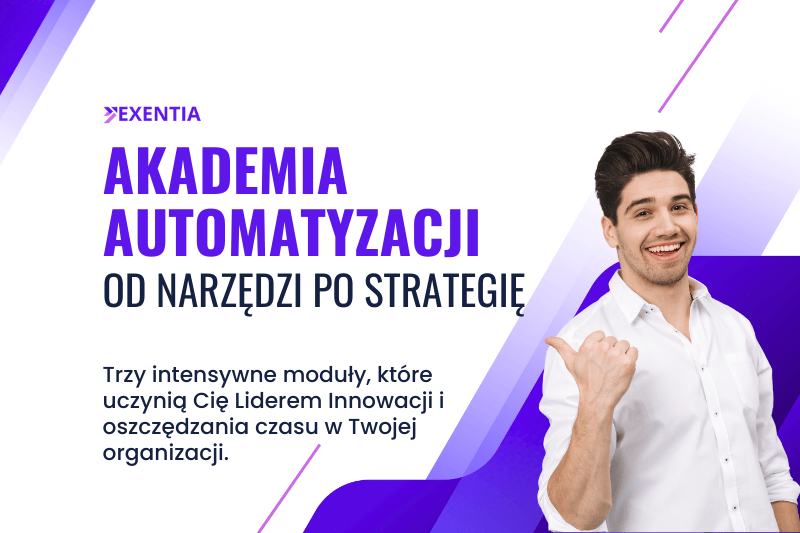 EXENTIA

AKADEMIA AUTOMATYZACJI

OD NARZĘDZI PO STRATEGIĘ

Trzy intensywne moduły, które uczynią Cię Liderem Innowacji i oszczędzania czasu w Twojej organizacji.